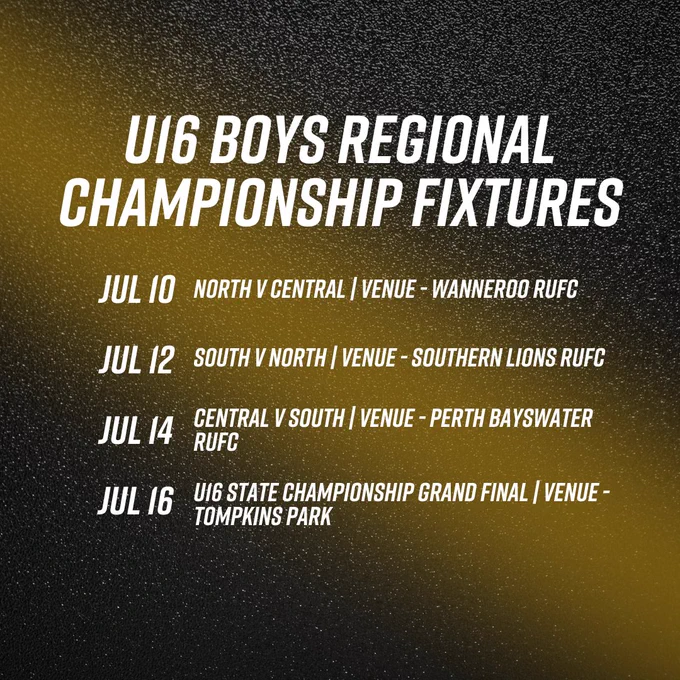 U16 BOYS REGIONAL CHAMPIONSHIP FIXTURES

JUL 10 NORTH V CENTRAL | VENUE - WANNEROO RUFC

JUL 12 SOUTH V NORTH | VENUE - SOUTHERN LIONS RUFC

JUL 14 CENTRAL V SOUTH | VENUE - PERTH BAYSWATER RUFC

JUL 16 U16 STATE CHAMPIONSHIP GRAND FINAL | VENUE - TOMPKINS PARK